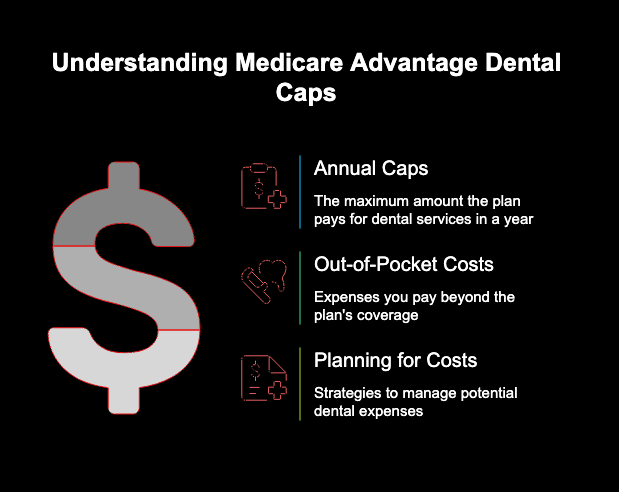 Understanding Medicare Advantage Dental Caps

Annual Caps

The maximum amount the plan pays for dental services in a year

Out-of-Pocket Costs

Expenses you pay beyond the plan's coverage

Planning for Costs

Strategies to manage potential dental expenses